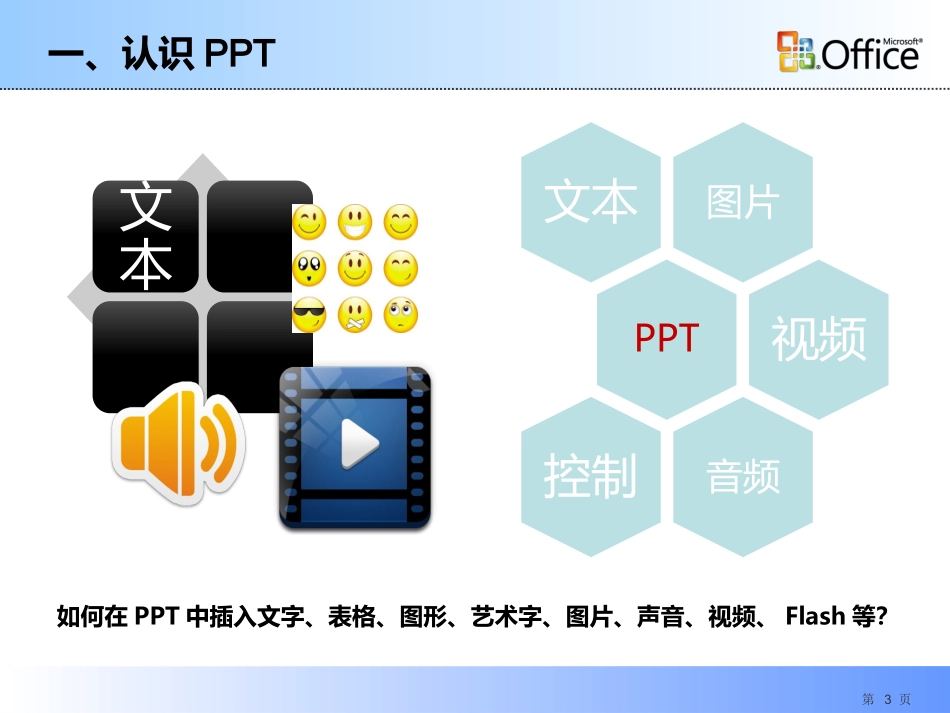 一、认识 PPT

Microsoft® Office

文本

文本
图片
PPT
视频
控制
音频

如何在 PPT 中插入文字、表格、图形、艺术字、图片、声音、视频、 Flash 等?

第 3 页